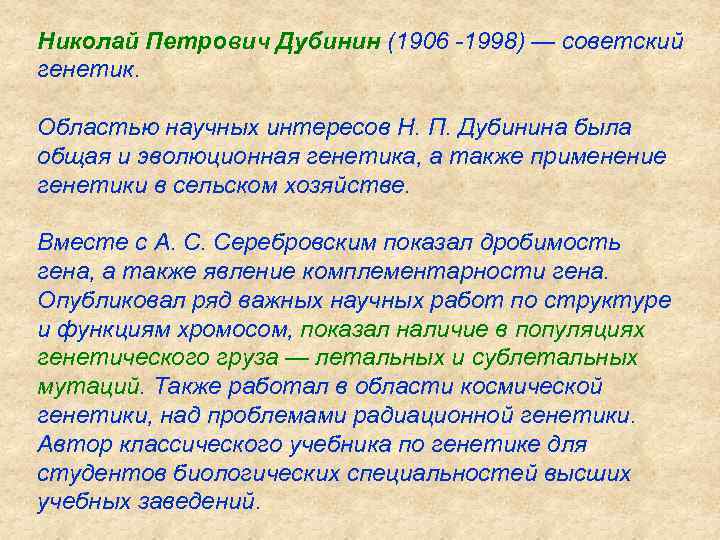 Николай Петрович Дубинин (1906 -1998) — советский генетик.

Областью научных интересов Н. П. Дубинина была общая и эволюционная генетика, а также применение генетики в сельском хозяйстве.

Вместе с А. С. Серебровским показал дробимость гена, а также явление комплементарности гена. Опубликовал ряд важных научных работ по структуре и функциям хромосом, показал наличие в популяциях генетического груза — летальных и сублетальных мутаций. Также работал в области космической генетики, над проблемами радиационной генетики. Автор классического учебника по генетике для студентов биологических специальностей высших учебных заведений.